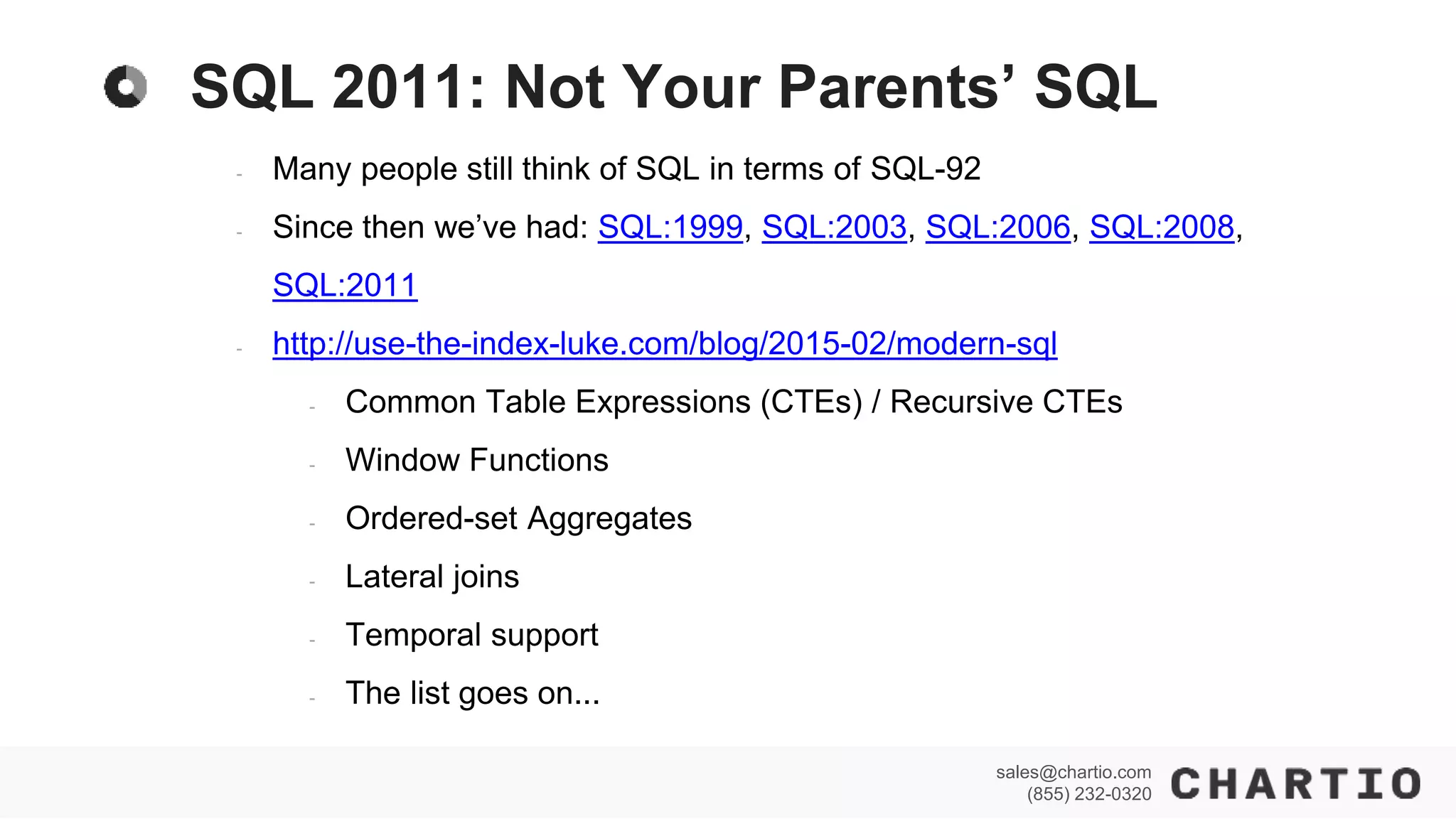 SQL 2011: Not Your Parents' SQL

- Many people still think of SQL in terms of SQL-92
- Since then we've had: SQL:1999, SQL:2003, SQL:2006, SQL:2008, SQL:2011
- http://use-the-index-luke.com/blog/2015-02/modern-sql
  - Common Table Expressions (CTEs) / Recursive CTEs
  - Window Functions
  - Ordered-set Aggregates
  - Lateral joins
  - Temporal support
  - The list goes on...

sales@chartio.com
(855) 232-0320
CHARTIO